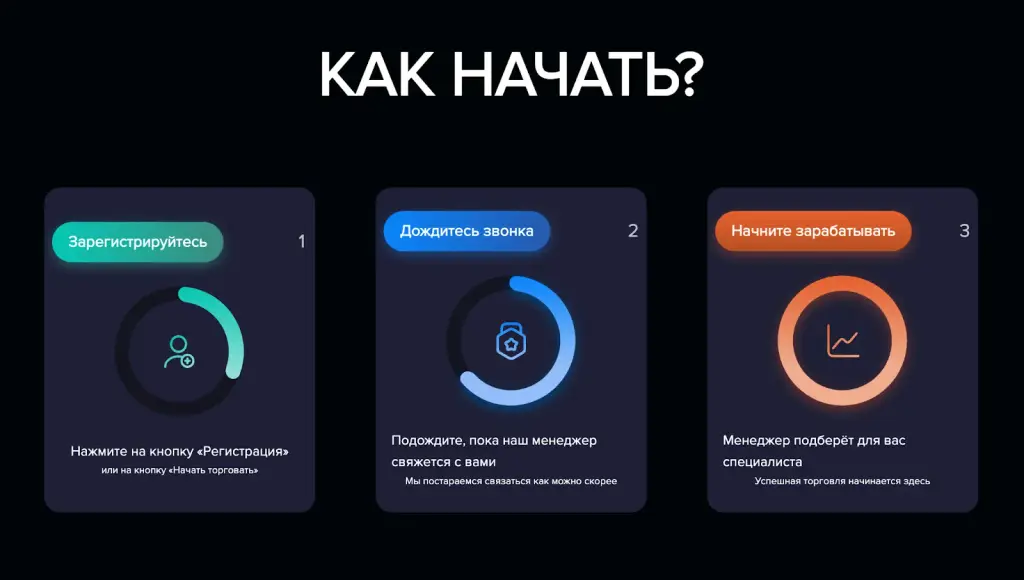 КАК НАЧАТЬ?

Зарегистрируйтесь
1

Нажмите на кнопку «Регистрация»
или на кнопку «Начать торговать»

Дождитесь звонка
2

Подождите, пока наш менеджер свяжется с вами
Мы постараемся связаться как можно скорее

Начните зарабатывать
3

Менеджер подберёт для вас специалиста
Успешная торговля начинается здесь